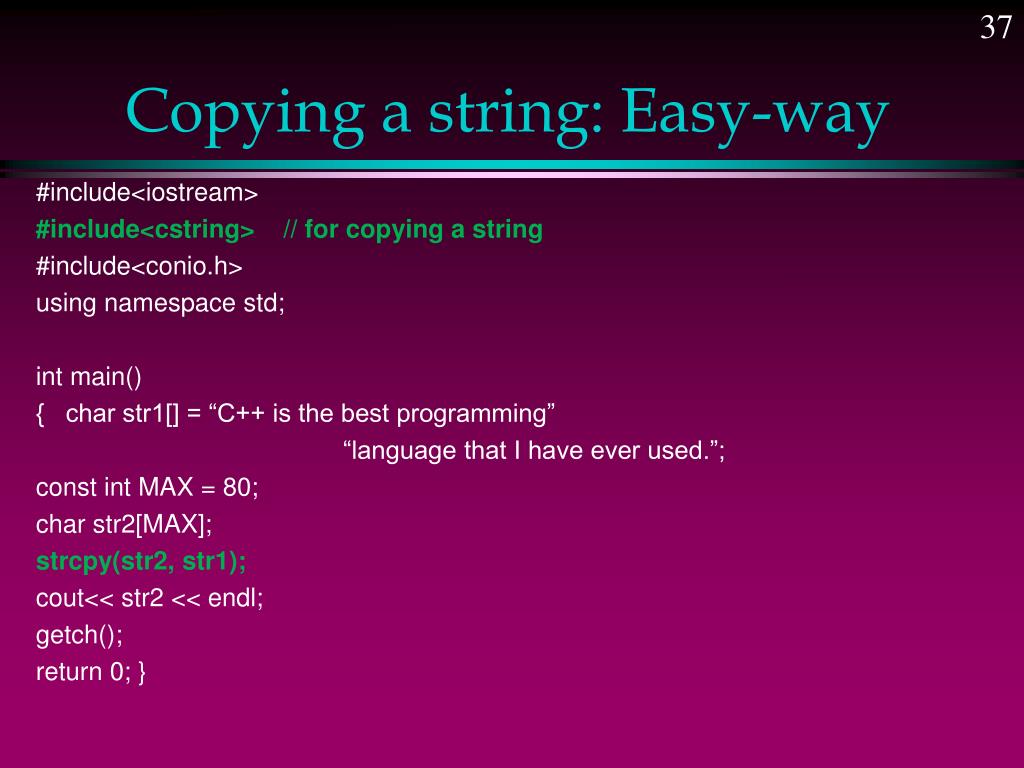 37

Copying a string: Easy-way

#include<iostream>
#include<cstring> // for copying a string
#include<conio.h>
using namespace std;

int main()
{ char str1[] = “C++ is the best programming”
“language that I have ever used.”;
const int MAX = 80;
char str2[MAX];
strcpy(str2, str1);
cout<< str2 << endl;
getch();
return 0; }